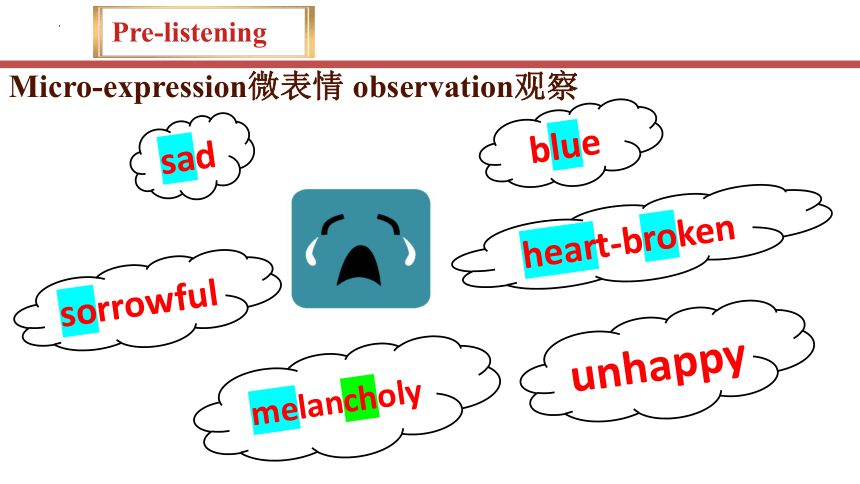 Pre-listening

Micro-expression微表情 observation观察

sad

blue

heart-broken

sorrowful

melancholy

unhappy